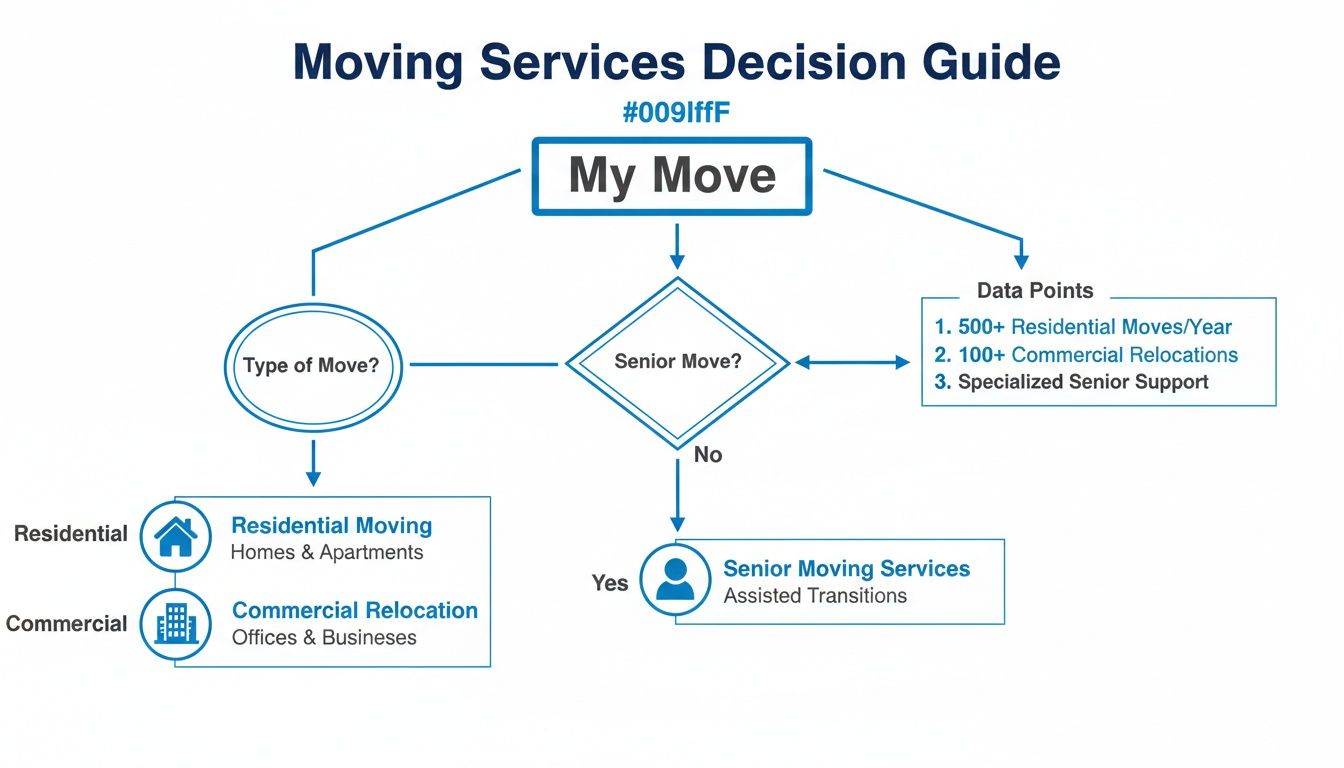 Moving Services Decision Guide

#009IffF

My Move

Type of Move?

Senior Move?

Data Points

1. 500+ Residential Moves/Year
2. 100+ Commercial Relocations
3. Specialized Senior Support

No

Residential

Residential Moving
Homes & Apartments

Commercial

Commercial Relocation
Offices & Businesses

Yes

Senior Moving Services
Assisted Transitions